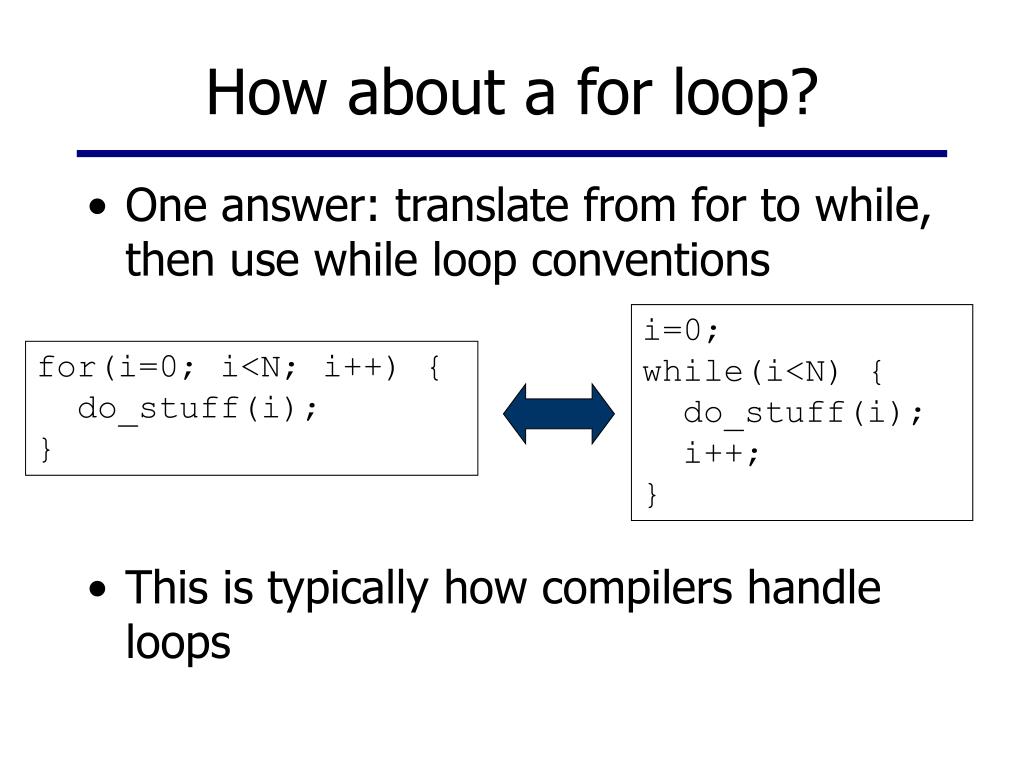 How about a for loop?

• One answer: translate from for to while, then use while loop conventions

for(i=0; i<N; i++) {
  do_stuff(i);
}

i=0;
while(i<N) {
  do_stuff(i);
  i++;
}

• This is typically how compilers handle loops